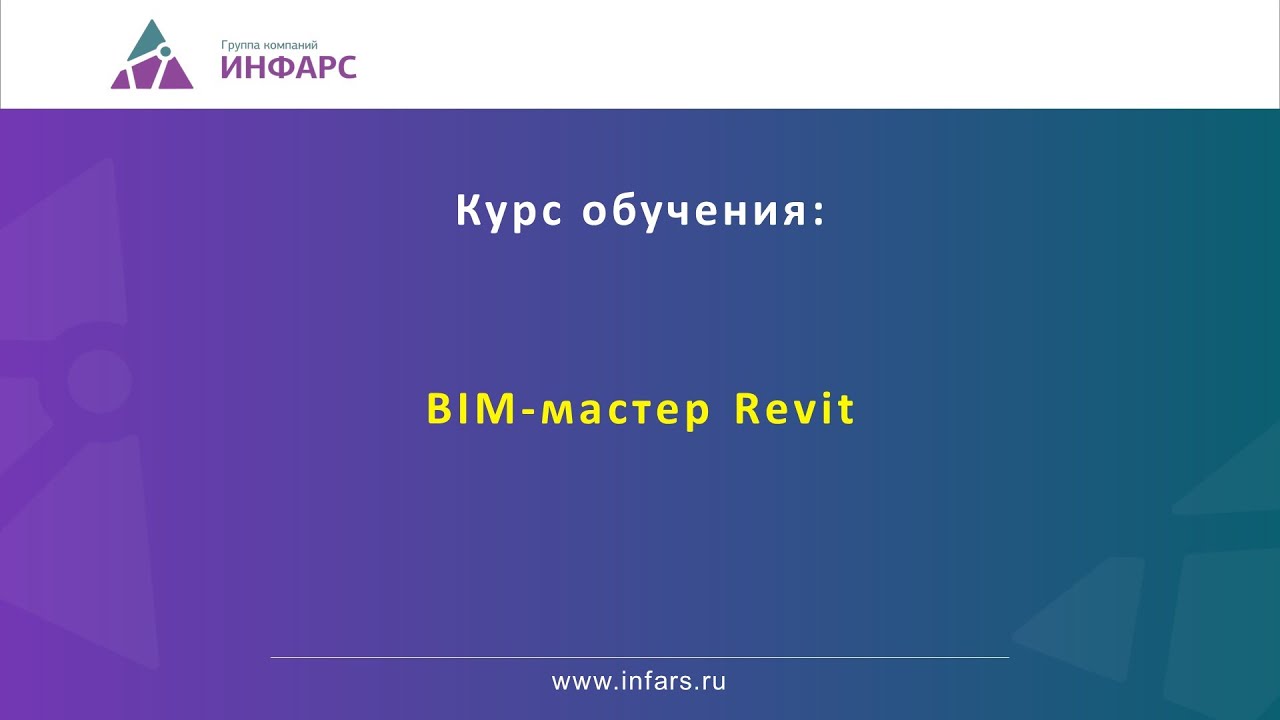 Группа компаний
ИНФАРС

Курс обучения:

BIM-мастер Revit

www.infars.ru